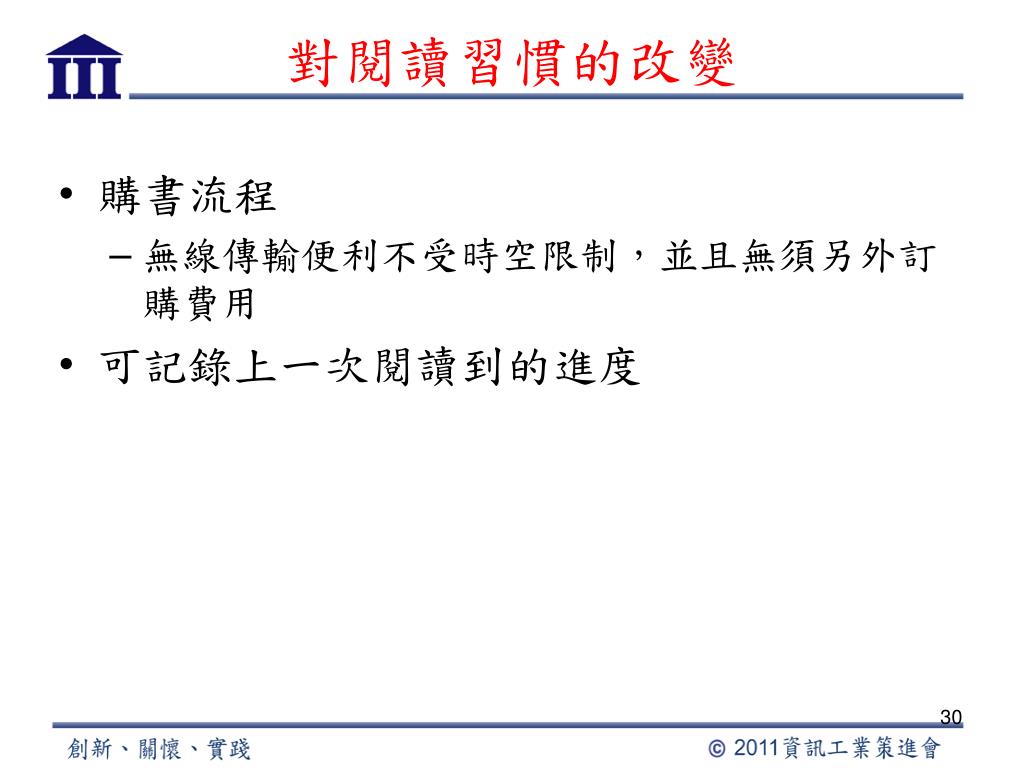 III

對閱讀習慣的改變

• 購書流程
– 無線傳輸便利不受時空限制，並且無須另外訂購費用

• 可記錄上一次閱讀到的進度

30

創新、關懷、實踐

© 2011資訊工業策進會